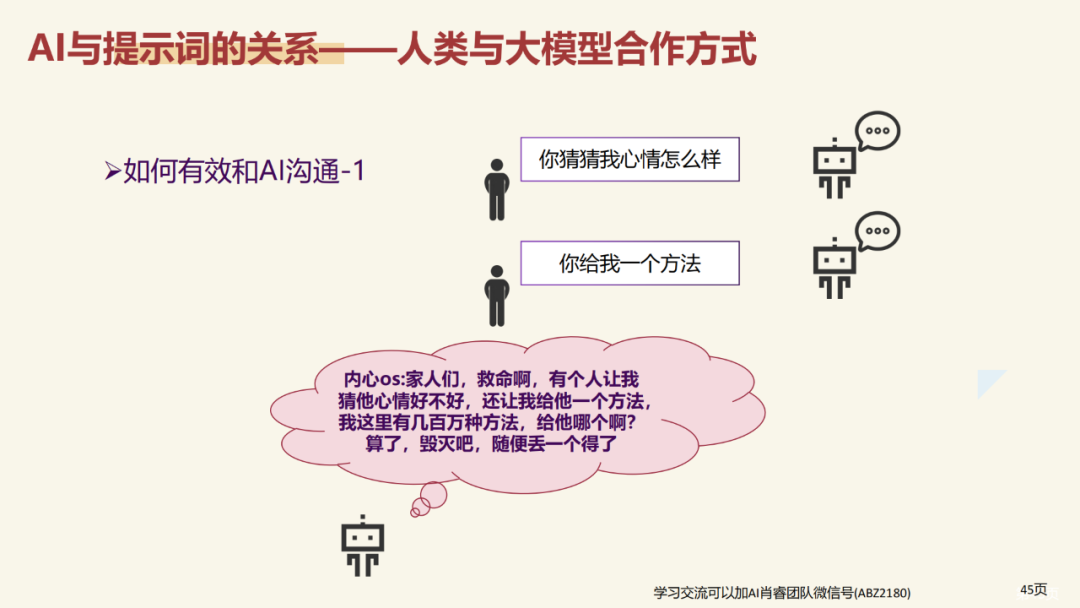 AI与提示词的关系——人类与大模型合作方式

➢如何有效和AI沟通-1

你猜猜我心情怎么样

你给我一个方法

内心os:家人们，救命啊，有个人让我猜他心情好不好，还让我给他一个方法，我这里有几百万种方法，给他哪个啊？算了，毁灭吧，随便丢一个得了

学习交流可以加AI肖睿团队微信号(ABZ2180)

45页